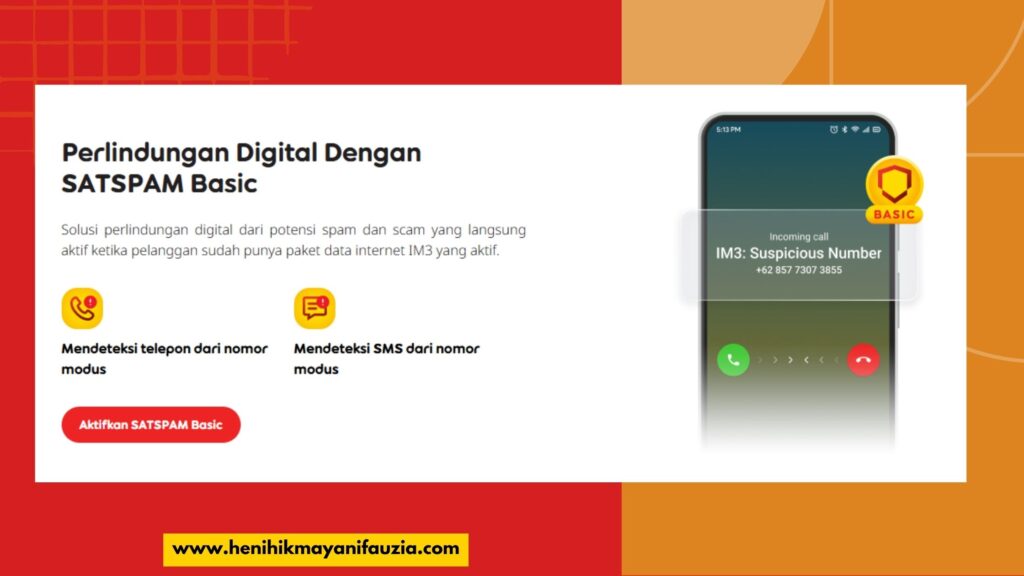 Perlindungan Digital Dengan SATSPAM Basic

Solusi perlindungan digital dari potensi spam dan scam yang langsung aktif ketika pelanggan sudah punya paket data internet IM3 yang aktif.

Mendeteksi telepon dari nomor modus

Mendeteksi SMS dari nomor modus

Aktifkan SATSPAM Basic

5:13 PM

BASIC

Incoming call

IM3: Suspicious Number

+62 857 7307 3855

www.henihikmayanifauzia.com